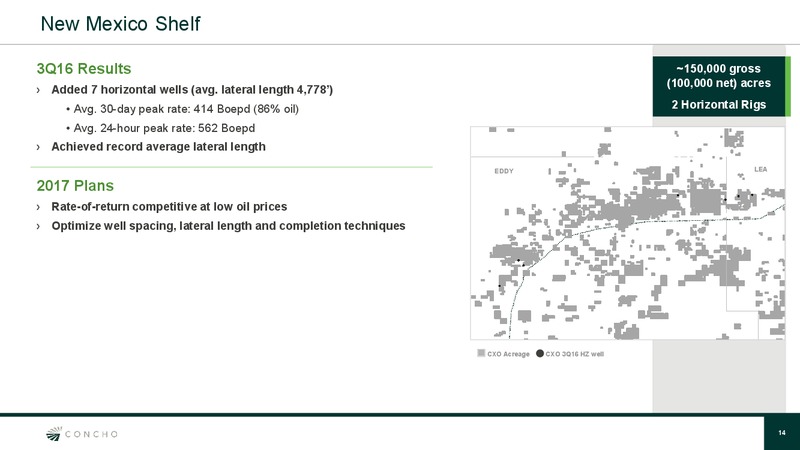 New Mexico Shelf

3Q16 Results

› Added 7 horizontal wells (avg. lateral length 4,778')

• Avg. 30-day peak rate: 414 Boepd (86% oil)

• Avg. 24-hour peak rate: 562 Boepd

› Achieved record average lateral length

2017 Plans

› Rate-of-return competitive at low oil prices

› Optimize well spacing, lateral length and completion techniques

~150,000 gross (100,000 net) acres

2 Horizontal Rigs

EDDY

LEA

CXO Acreage

CXO 3Q16 HZ well

CONCHO

14